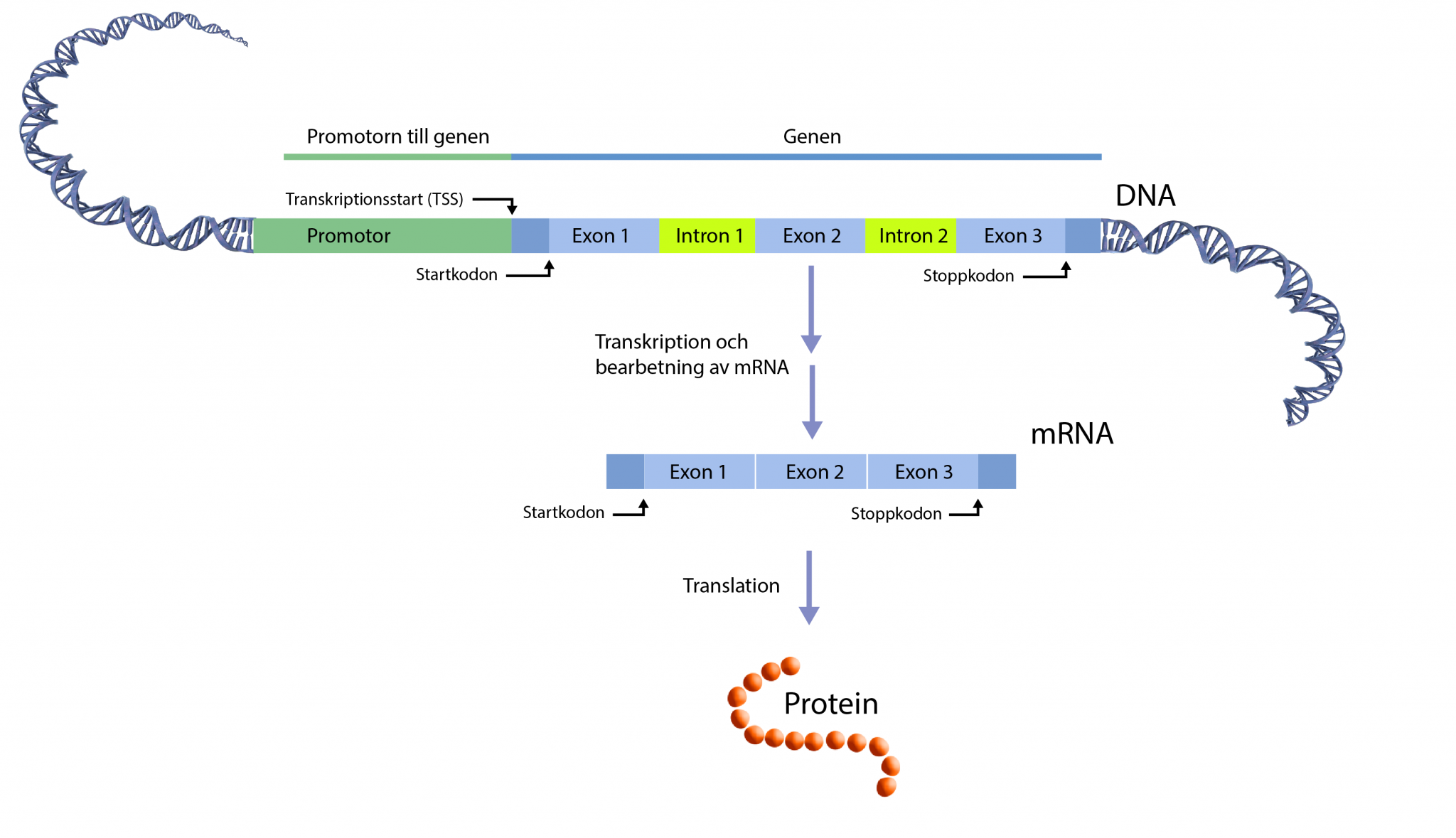 Promotorn till genen

Genen

Transkriptionsstart (TSS)

DNA

Promotor

Exon 1

Intron 1

Exon 2

Intron 2

Exon 3

Startkodon

Stoppkodon

Transkription och bearbetning av mRNA

mRNA

Exon 1

Exon 2

Exon 3

Startkodon

Stoppkodon

Translation

Protein